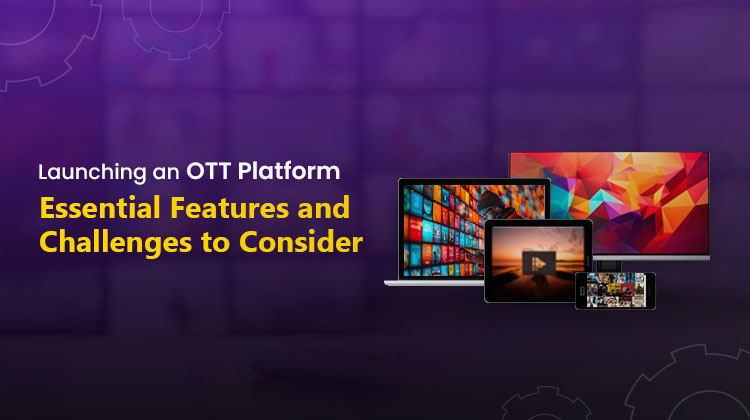 Launching an OTT Platform

Essential Features and Challenges to Consider